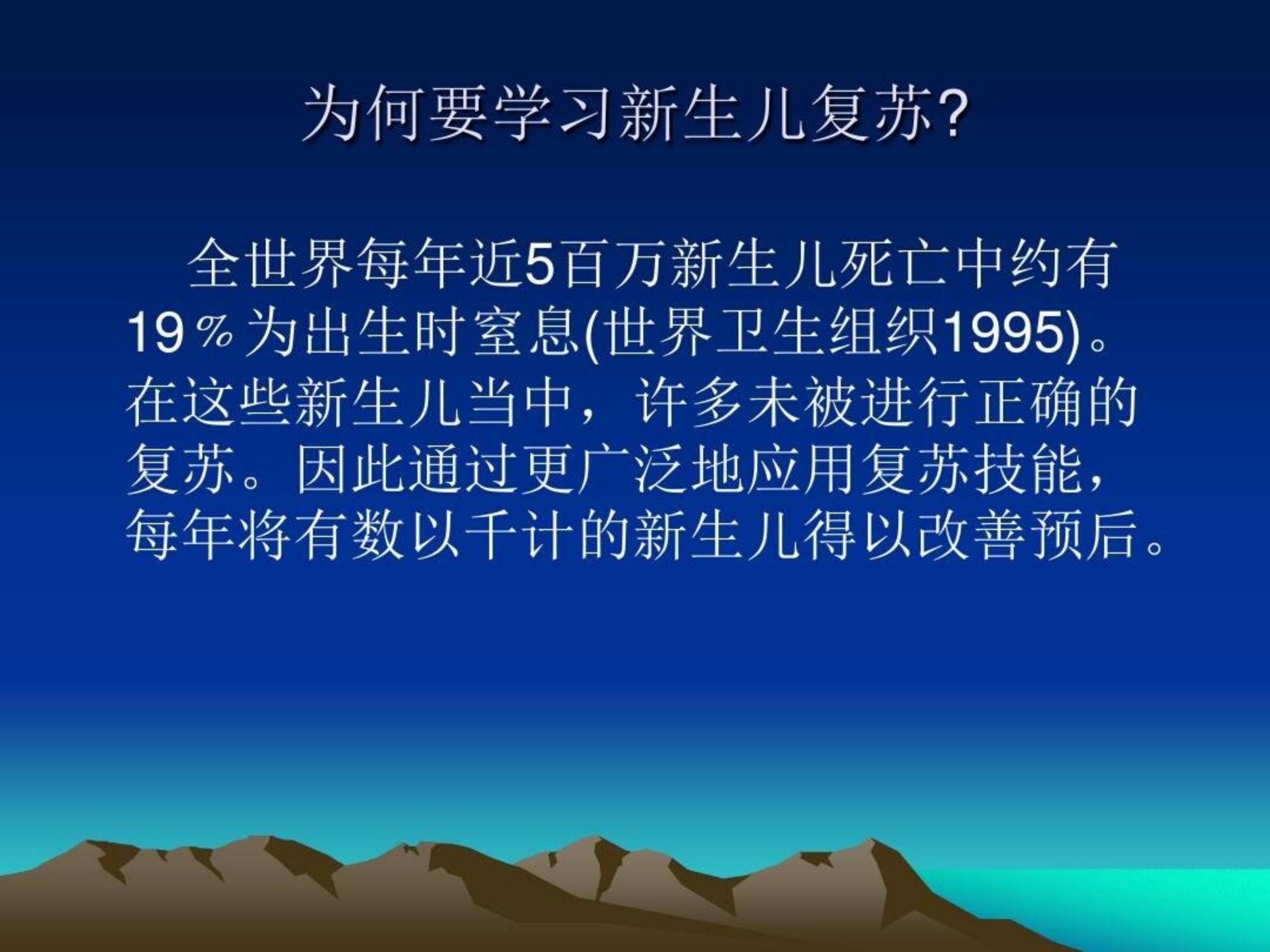 为何要学习新生儿复苏?

全世界每年近5百万新生儿死亡中约有19％为出生时窒息(世界卫生组织1995)。在这些新生儿当中，许多未被进行正确的复苏。因此通过更广泛地应用复苏技能，每年将有数以千计的新生儿得以改善预后。